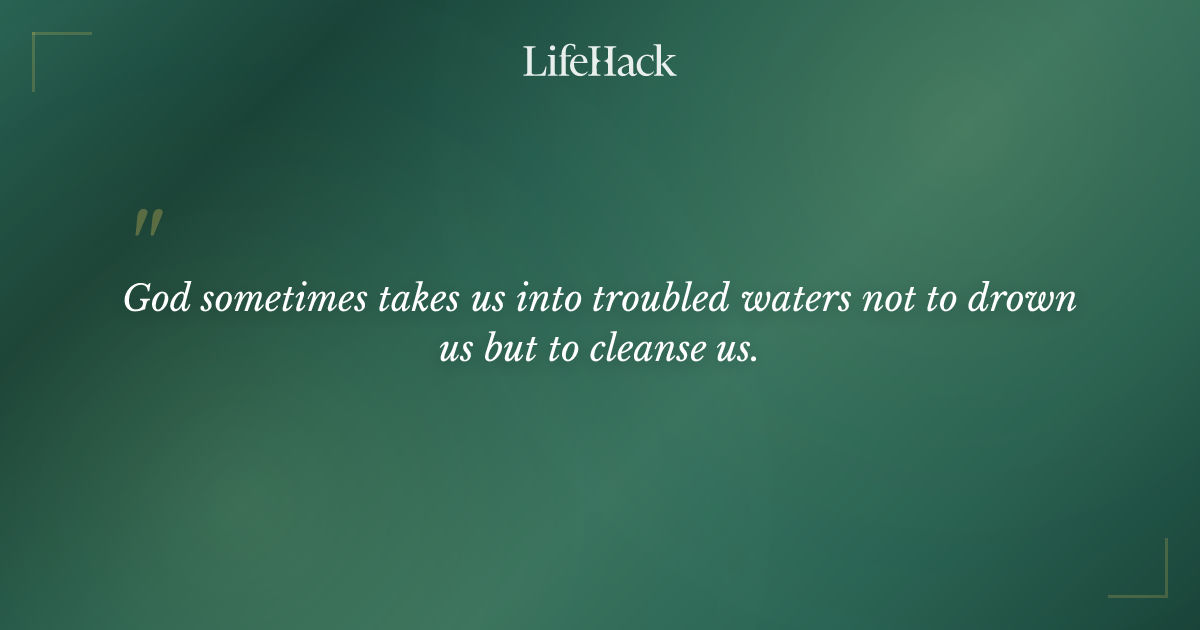 LifeHack

"

God sometimes takes us into troubled waters not to drown us but to cleanse us.